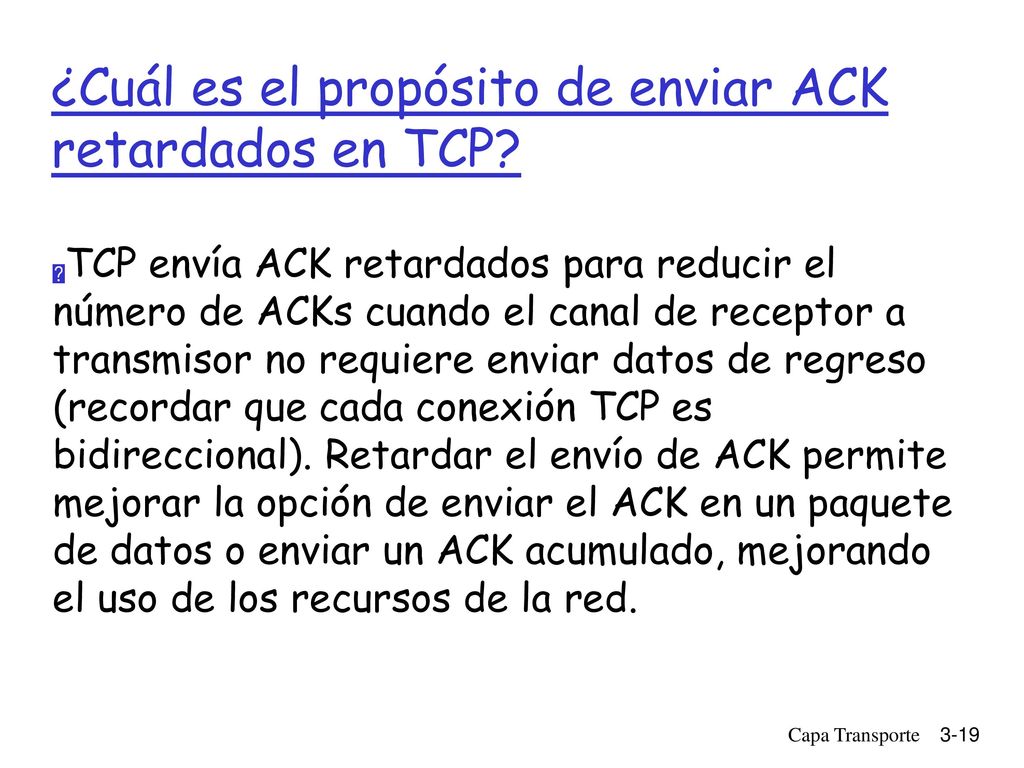 ¿Cuál es el propósito de enviar ACK retardados en TCP?

TCP envía ACK retardados para reducir el número de ACKs cuando el canal de receptor a transmisor no requiere enviar datos de regreso (recordar que cada conexión TCP es bidireccional). Retardar el envío de ACK permite mejorar la opción de enviar el ACK en un paquete de datos o enviar un ACK acumulado, mejorando el uso de los recursos de la red.

Capa Transporte 3-19